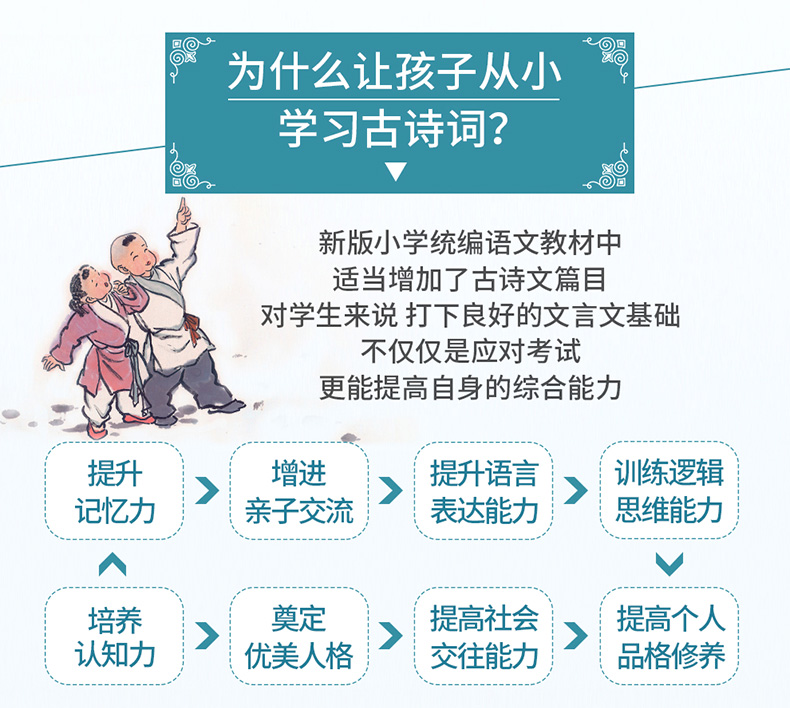 为什么让孩子从小学习古诗词？

新版小学统编语文教材中
适当增加了古诗文篇目
对学生来说 打下良好的文言文基础
不仅仅是应对考试
更能提高自身的综合能力

提升记忆力

增进亲子交流

提升语言表达能力

训练逻辑思维能力

培养认知力

奠定优美人格

提高社会交往能力

提高个人品格修养